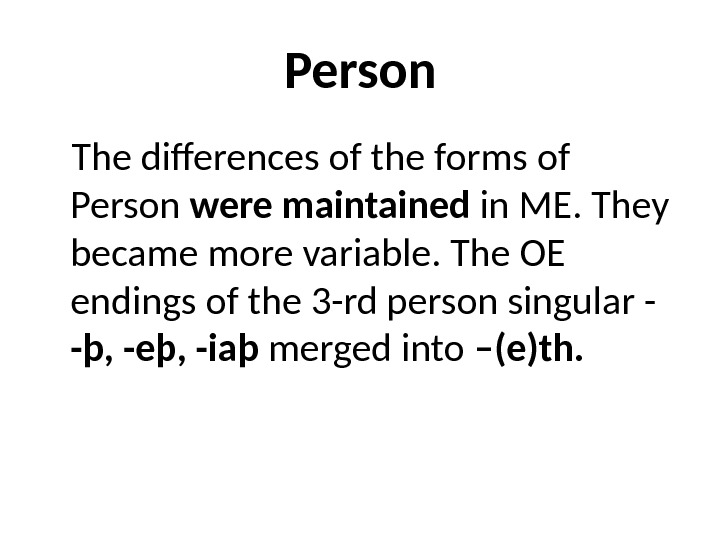 Person

The differences of the forms of Person were maintained in ME. They became more variable. The OE endings of the 3-rd person singular - -þ, -eþ, -iaþ merged into –(e)th.